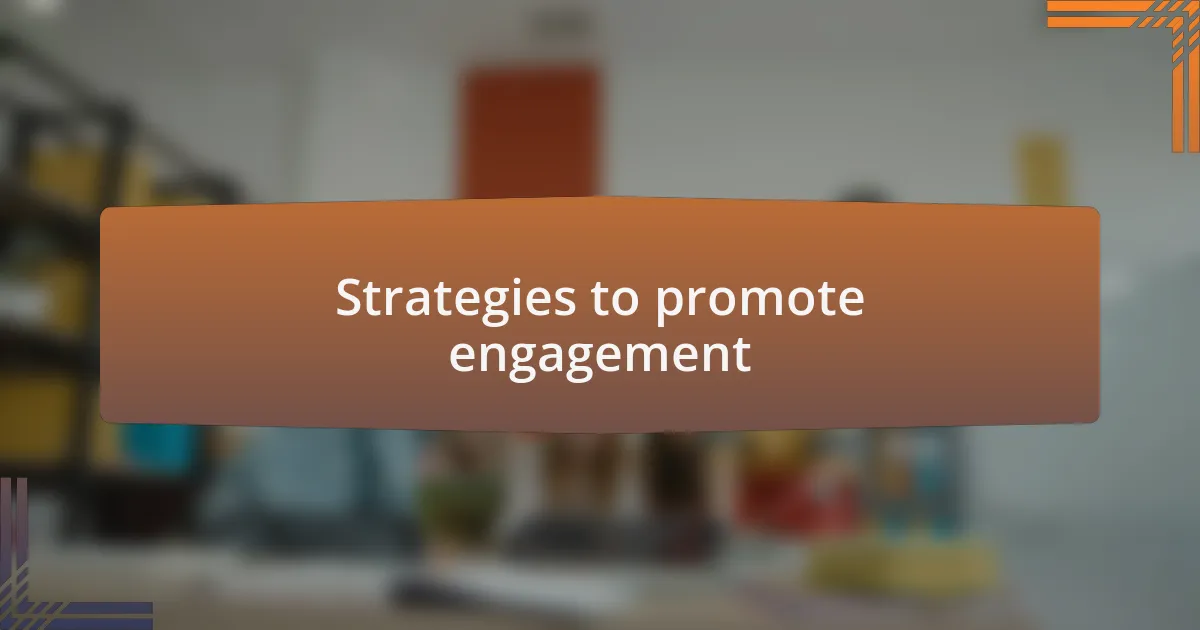 Strategies to promote engagement